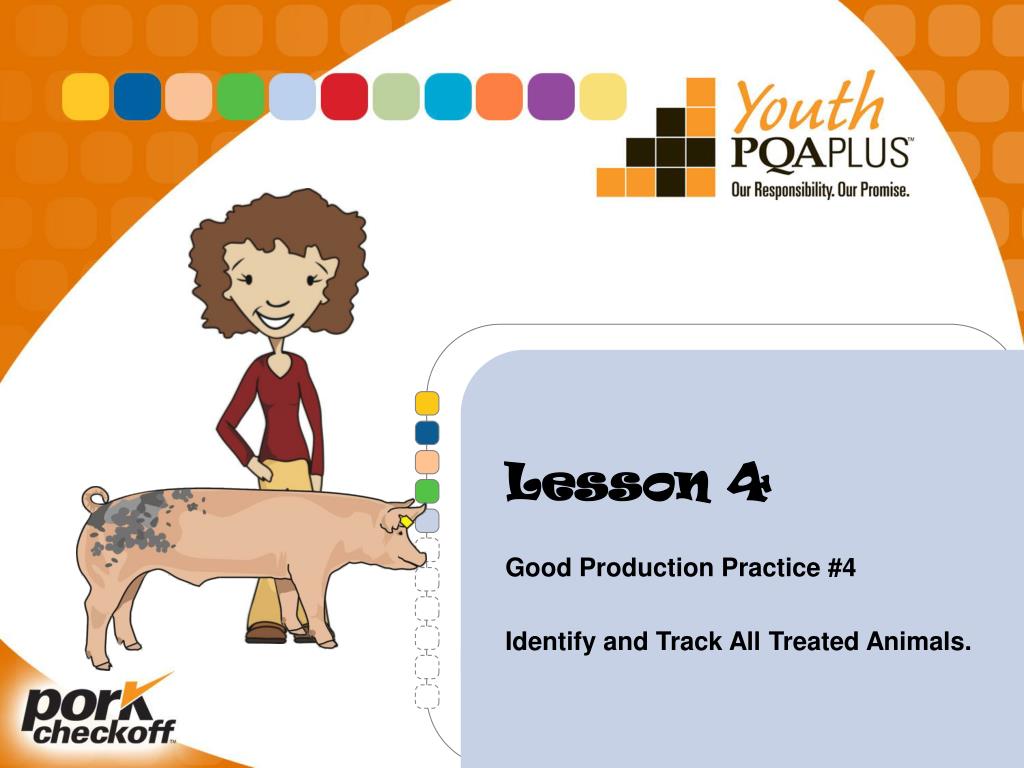 Youth PQAPLUS™
Our Responsibility. Our Promise.

Lesson 4

Good Production Practice #4

Identify and Track All Treated Animals.

pork checkoff™